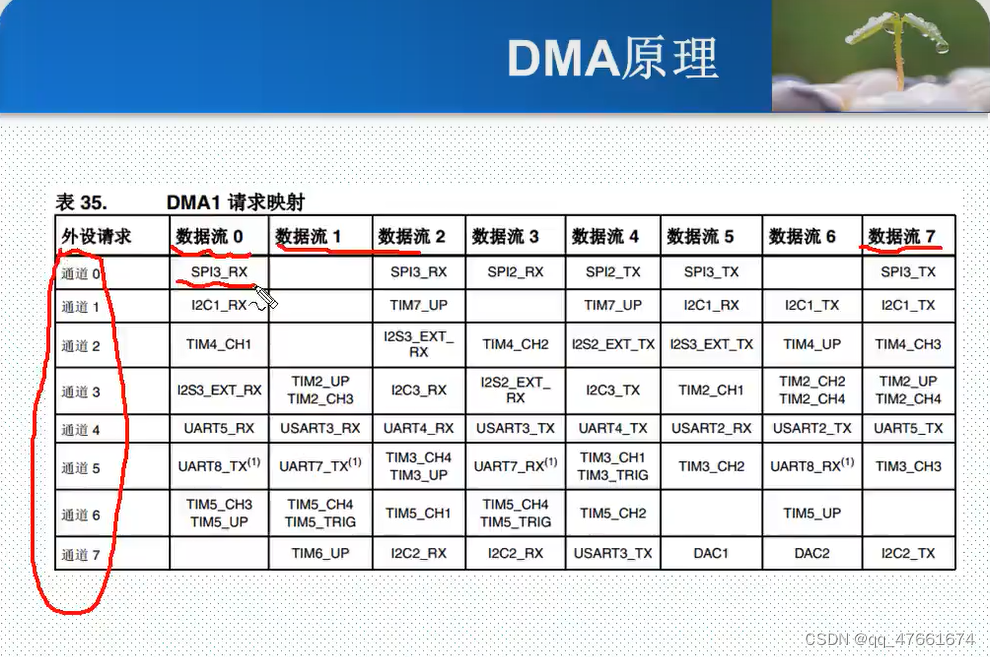 DMA原理

表 35. DMA1 请求映射

| 外设请求 | 数据流 0 | 数据流 1 | 数据流 2 | 数据流 3 | 数据流 4 | 数据流 5 | 数据流 6 | 数据流 7 |
|---|---|---|---|---|---|---|---|---|
| 通道 0 | SPI3_RX | | SPI3_RX | SPI2_RX | SPI2_TX | SPI3_TX | | SPI3_TX |
| 通道 1 | I2C1_RX | | TIM7_UP | | TIM7_UP | I2C1_RX | I2C1_TX | I2C1_TX |
| 通道 2 | TIM4_CH1 | | I2S3_EXT_RX | TIM4_CH2 | I2S2_EXT_TX | I2S3_EXT_TX | TIM4_UP | TIM4_CH3 |
| 通道 3 | I2S3_EXT_RX | TIM2_UP TIM2_CH3 | I2C3_RX | I2S2_EXT_RX | I2C3_TX | TIM2_CH1 | TIM2_CH2 TIM2_CH4 | TIM2_UP TIM2_CH4 |
| 通道 4 | UART5_RX | USART3_RX | UART4_RX | USART3_TX | UART4_TX | USART2_RX | USART2_TX | UART5_TX |
| 通道 5 | UART8_TX$^{(1)}$ | UART7_TX$^{(1)}$ | TIM3_CH4 TIM3_UP | UART7_RX$^{(1)}$ | TIM3_CH1 TIM3_TRIG | TIM3_CH2 | UART8_RX$^{(1)}$ | TIM3_CH3 |
| 通道 6 | TIM5_CH3 TIM5_UP | TIM5_CH4 TIM5_TRIG | TIM5_CH1 | TIM5_CH4 TIM5_TRIG | TIM5_CH2 | | TIM5_UP | |
| 通道 7 | | TIM6_UP | I2C2_RX | I2C2_RX | USART3_TX | DAC1 | DAC2 | I2C2_TX |

CSDN @qq_47661674